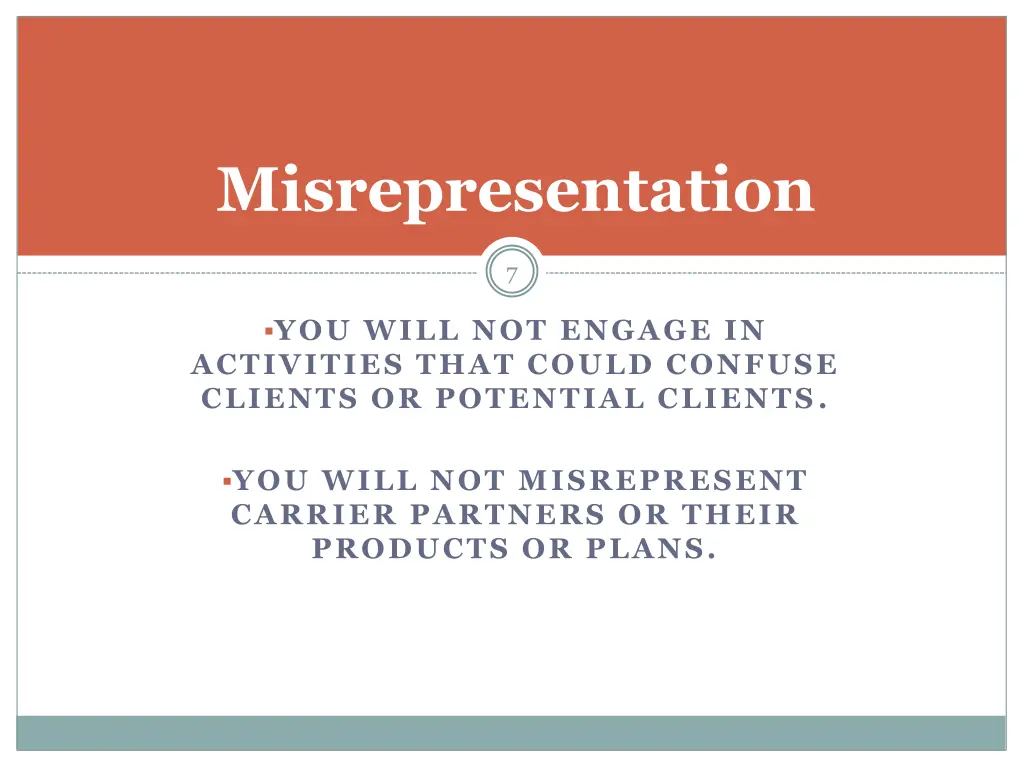 Misrepresentation

7

▪YOU WILL NOT ENGAGE IN ACTIVITIES THAT COULD CONFUSE CLIENTS OR POTENTIAL CLIENTS.

▪YOU WILL NOT MISREPRESENT CARRIER PARTNERS OR THEIR PRODUCTS OR PLANS.